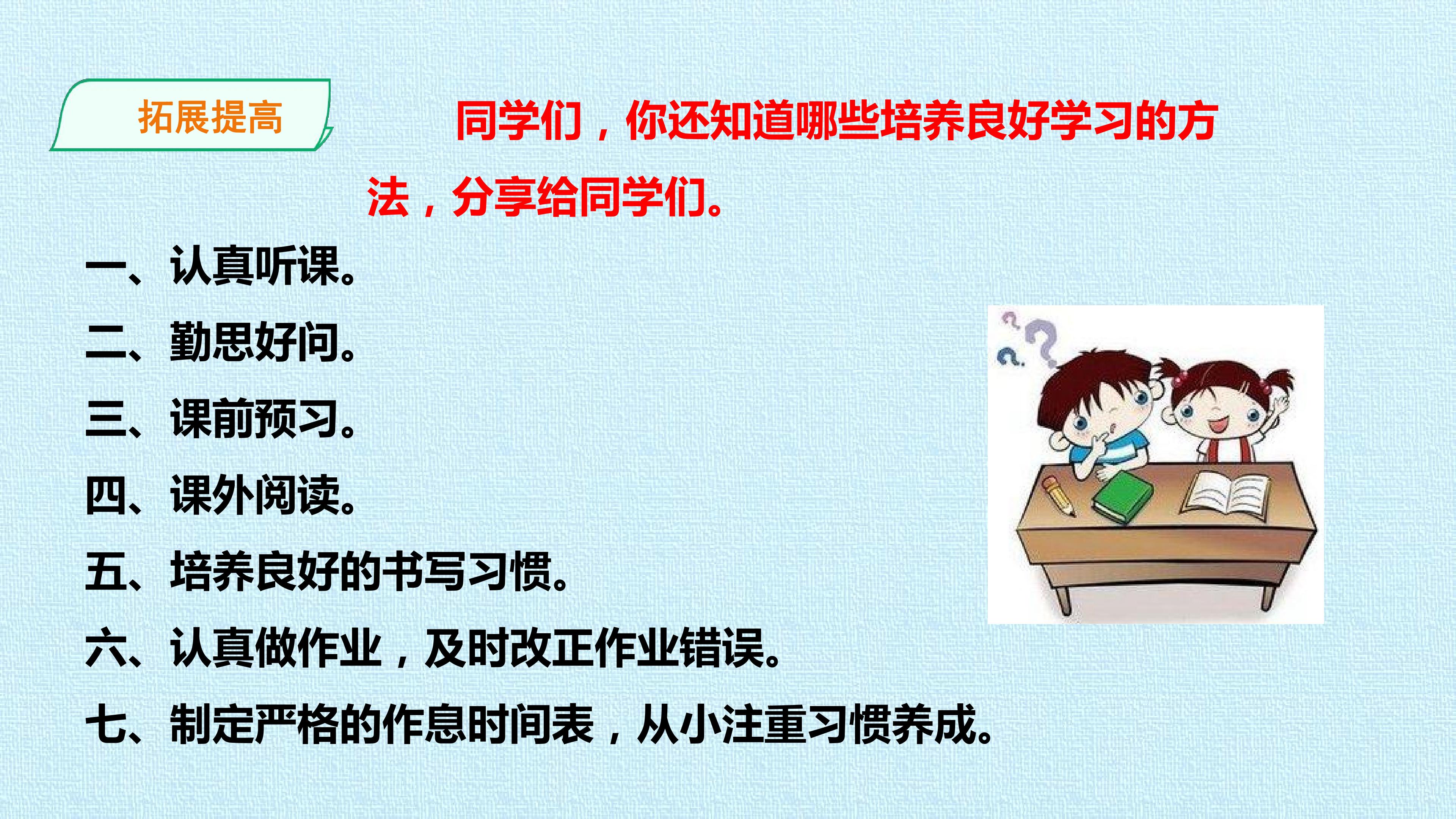 拓展提高

同学们，你还知道哪些培养良好学习的方法，分享给同学们。

一、认真听课。
二、勤思好问。
三、课前预习。
四、课外阅读。
五、培养良好的书写习惯。
六、认真做作业，及时改正作业错误。
七、制定严格的作息时间表，从小注重习惯养成。